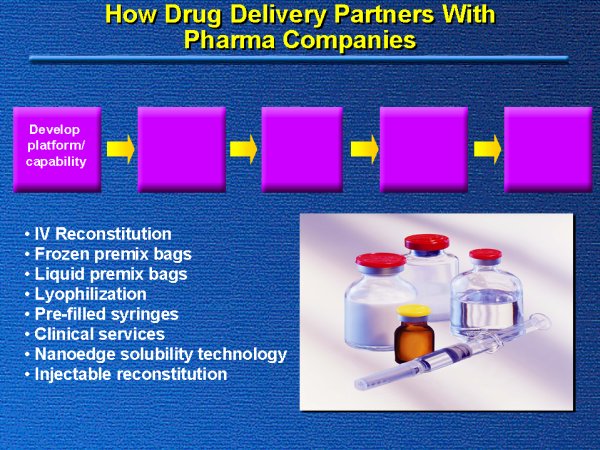 How Drug Delivery Partners With Pharma Companies

Develop platform/ capability

• IV Reconstitution
• Frozen premix bags
• Liquid premix bags
• Lyophilization
• Pre-filled syringes
• Clinical services
• Nanoedge solubility technology
• Injectable reconstitution